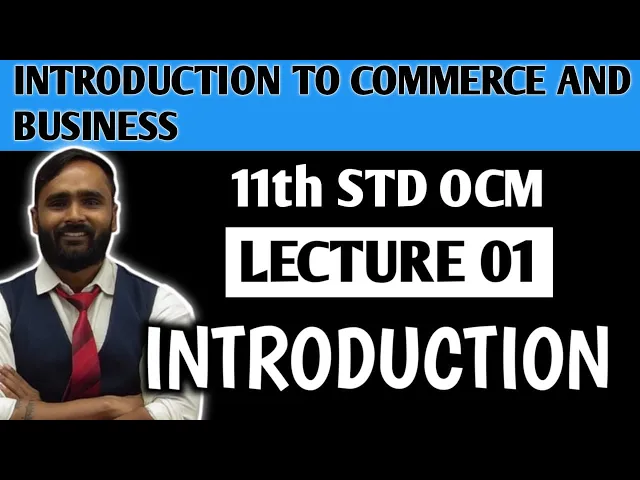 INTRODUCTION TO COMMERCE AND BUSINESS

11th STD OCM

LECTURE 01

INTRODUCTION